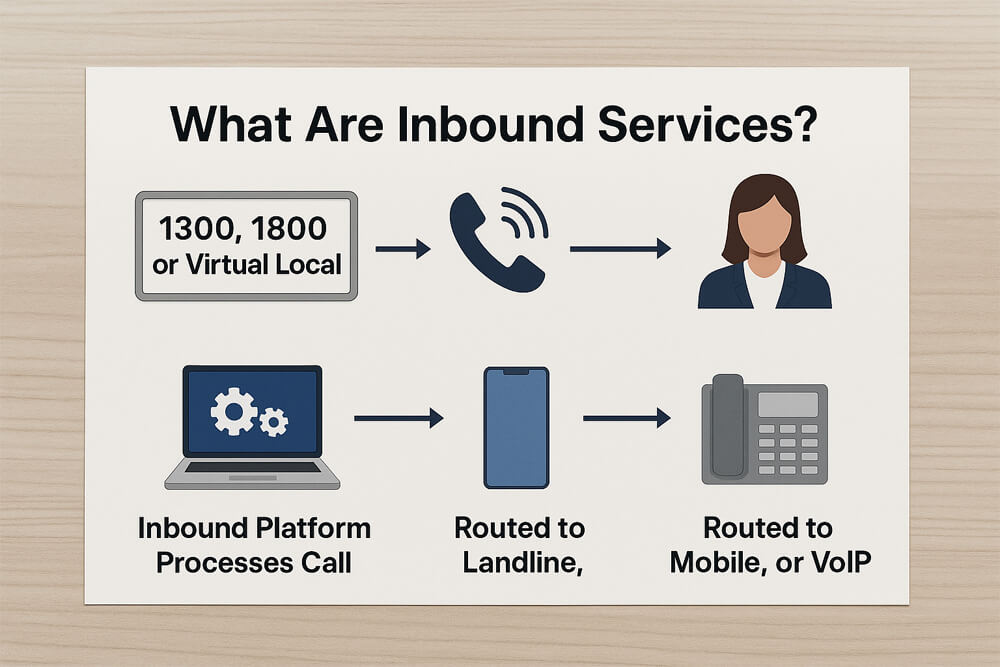 What Are Inbound Services?

1300, 1800 or Virtual Local

Inbound Platform Processes Call

Routed to Landline,

Routed to Mobile, or VoIP